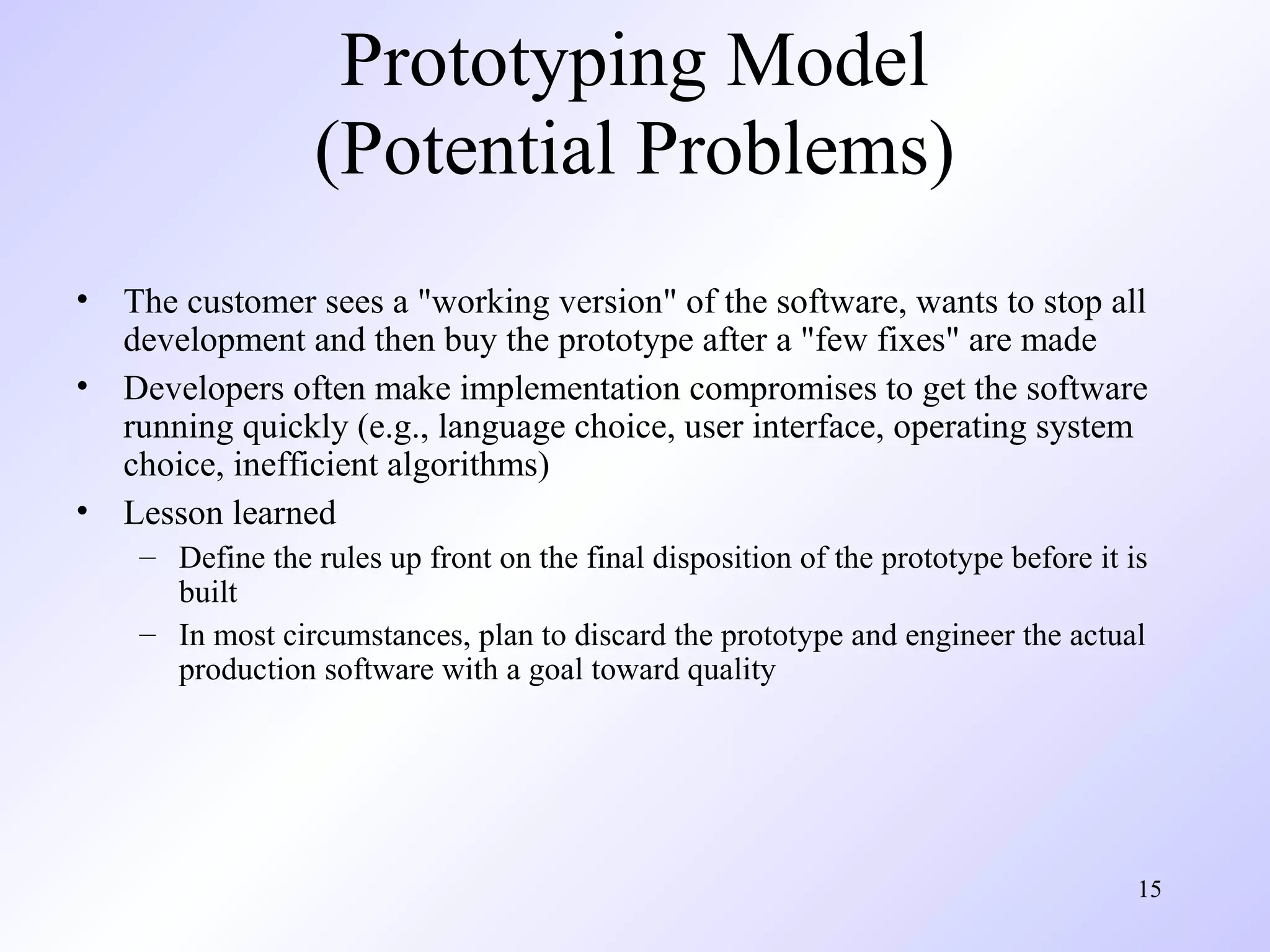 Prototyping Model
(Potential Problems)

• The customer sees a "working version" of the software, wants to stop all development and then buy the prototype after a "few fixes" are made
• Developers often make implementation compromises to get the software running quickly (e.g., language choice, user interface, operating system choice, inefficient algorithms)
• Lesson learned
– Define the rules up front on the final disposition of the prototype before it is built
– In most circumstances, plan to discard the prototype and engineer the actual production software with a goal toward quality

15